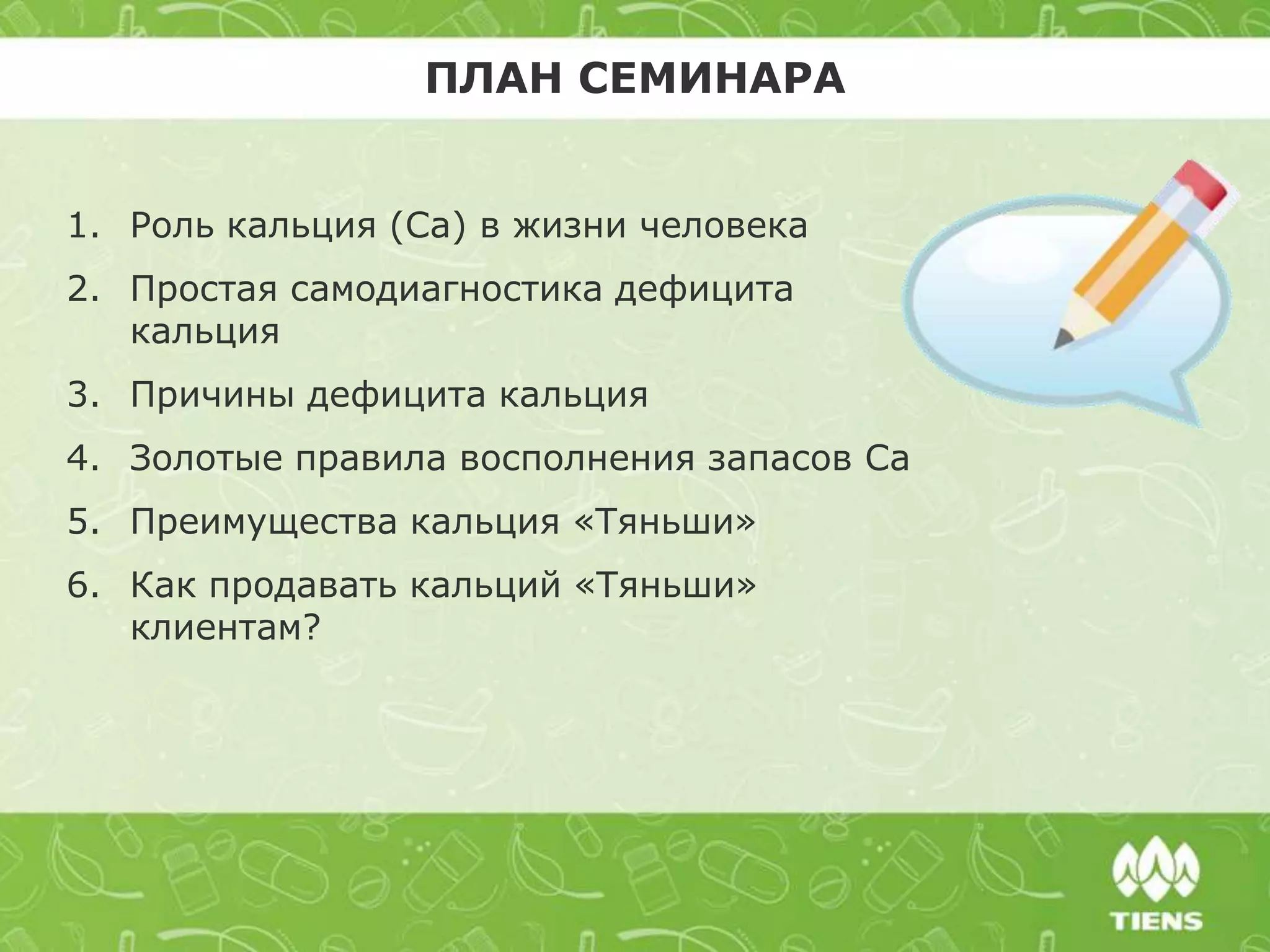 ПЛАН СЕМИНАРА

1. Роль кальция (Са) в жизни человека
2. Простая самодиагностика дефицита кальция
3. Причины дефицита кальция
4. Золотые правила восполнения запасов Са
5. Преимущества кальция «Тяньши»
6. Как продавать кальций «Тяньши» клиентам?

TIENS